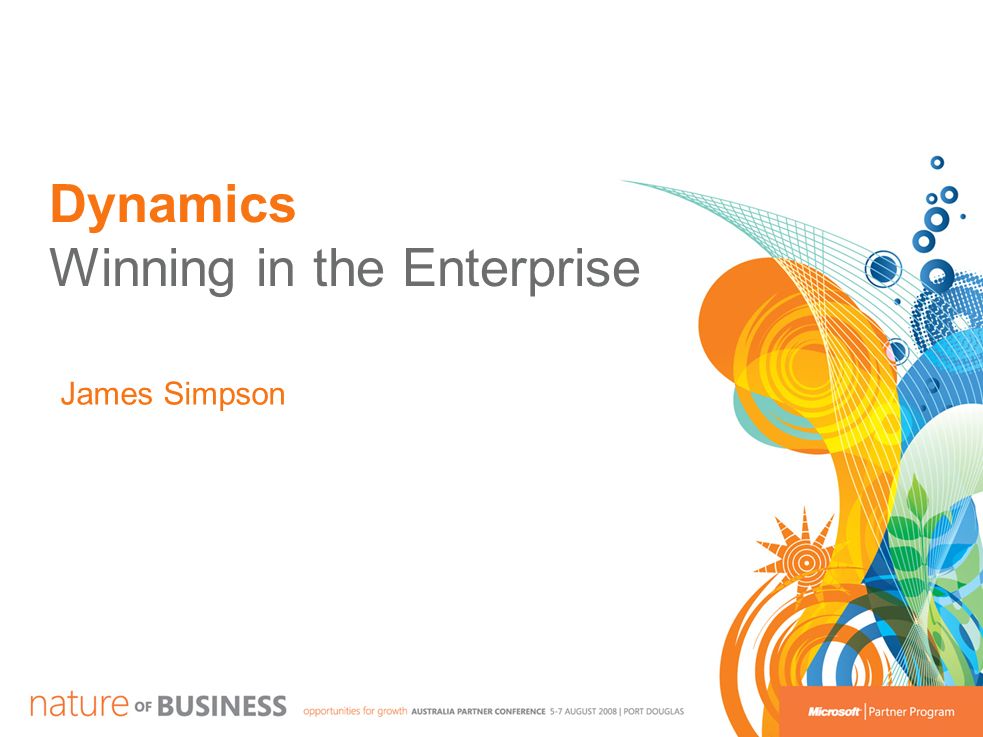 Dynamics
Winning in the Enterprise

James Simpson

nature OF BUSINESS opportunities for growth AUSTRALIA PARTNER CONFERENCE 5-7 AUGUST 2008 | PORT DOUGLAS

Microsoft | Partner Program